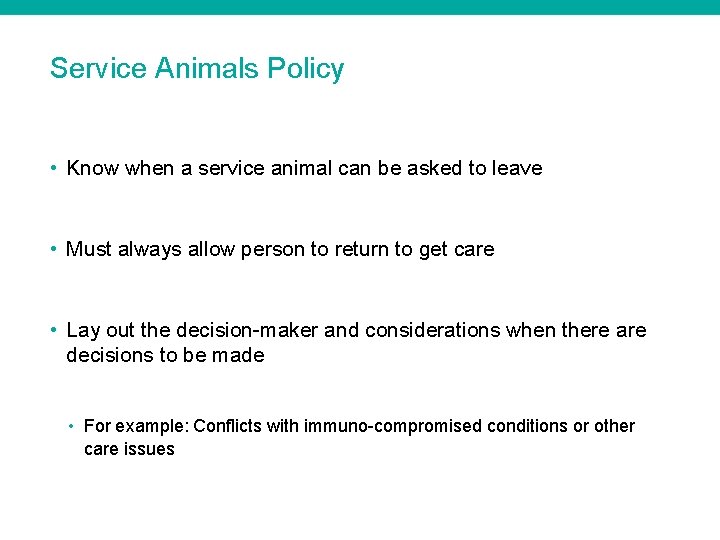 Service Animals Policy

• Know when a service animal can be asked to leave

• Must always allow person to return to get care

• Lay out the decision-maker and considerations when there are decisions to be made

• For example: Conflicts with immuno-compromised conditions or other care issues